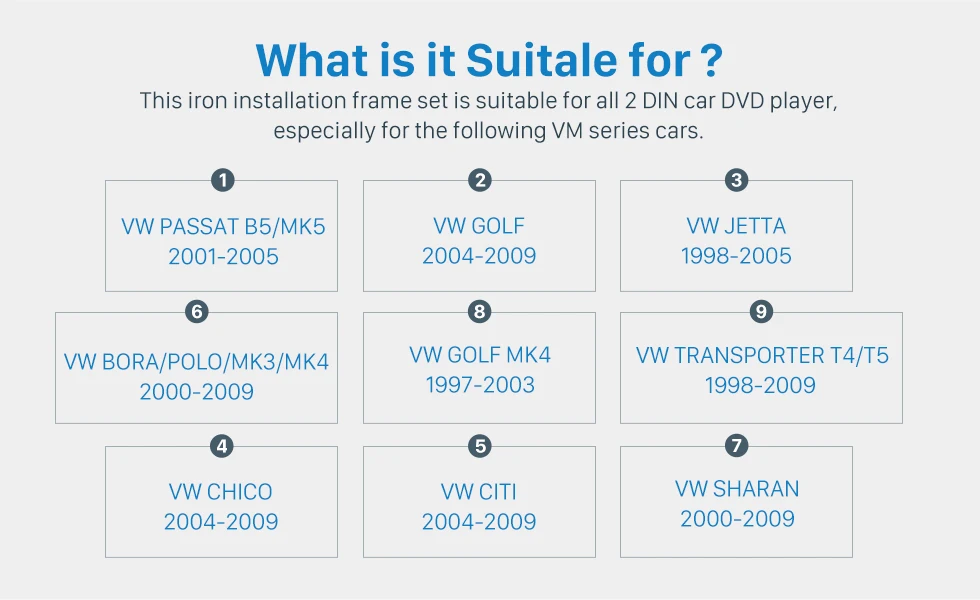 What is it Suitale for ?

This iron installation frame set is suitable for all 2 DIN car DVD player, especially for the following VM series cars.

1
VW PASSAT B5/MK5
2001-2005

2
VW GOLF
2004-2009

3
VW JETTA
1998-2005

6
VW BORA/POLO/MK3/MK4
2000-2009

8
VW GOLF MK4
1997-2003

9
VW TRANSPORTER T4/T5
1998-2009

4
VW CHICO
2004-2009

5
VW CITI
2004-2009

7
VW SHARAN
2000-2009